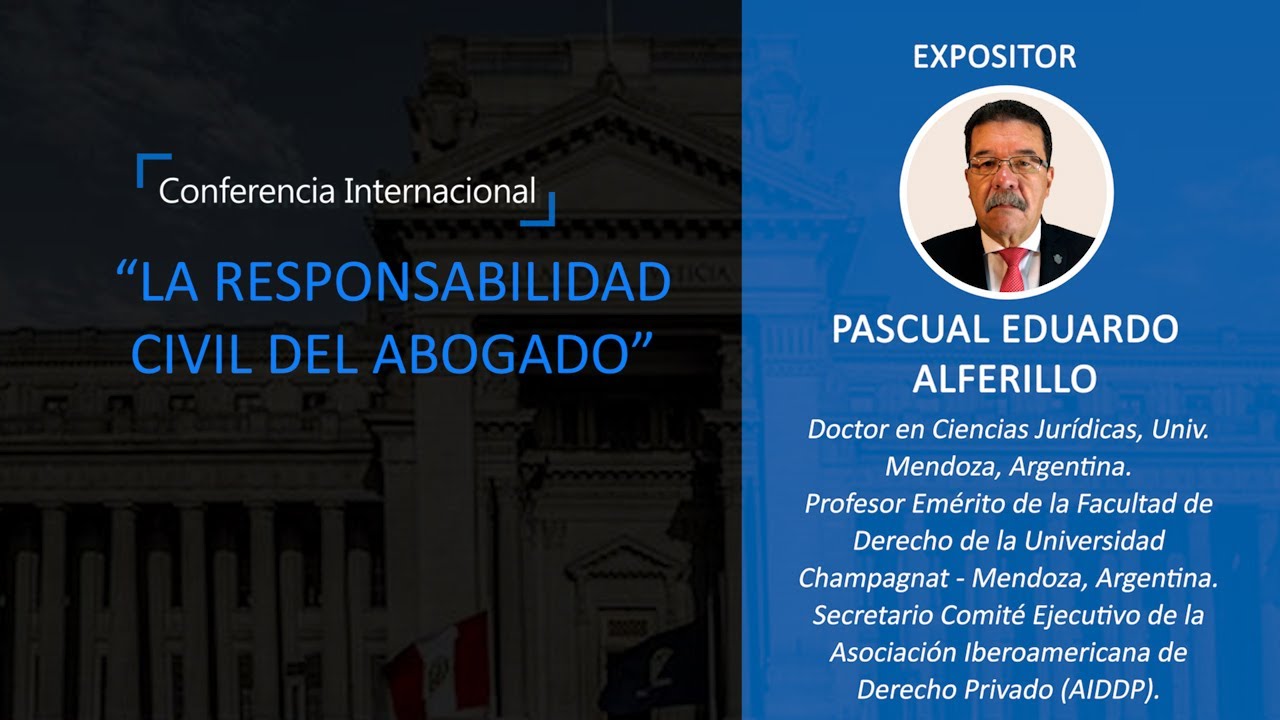 Conferencia Internacional

“LA RESPONSABILIDAD CIVIL DEL ABOGADO”

EXPOSITOR

PASCUAL EDUARDO ALFERILLO

Doctor en Ciencias Jurídicas, Univ. Mendoza, Argentina.
Profesor Emérito de la Facultad de Derecho de la Universidad Champagnat - Mendoza, Argentina.
Secretario Comité Ejecutivo de la Asociación Iberoamericana de Derecho Privado (AIDDP).